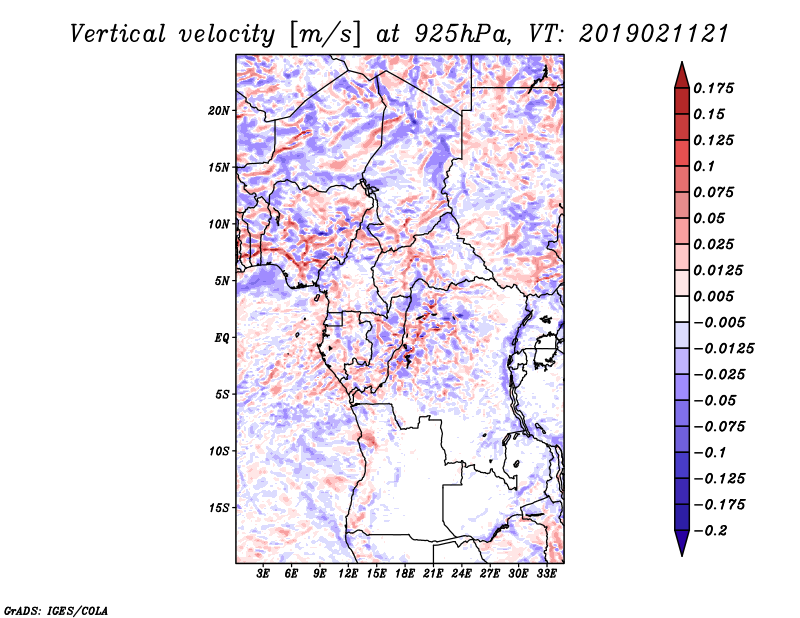 Vertical velocity [m/s] at 925hPa, VT: 2019021121

20N
15N
10N
5N
EQ
5S
10S
15S

3E 6E 9E 12E 15E 18E 21E 24E 27E 30E 33E

0.175
0.15
0.125
0.1
0.075
0.05
0.025
0.0125
0.005
−0.005
−0.0125
−0.025
−0.05
−0.075
−0.1
−0.125
−0.175
−0.2

GrADS: IGES/COLA